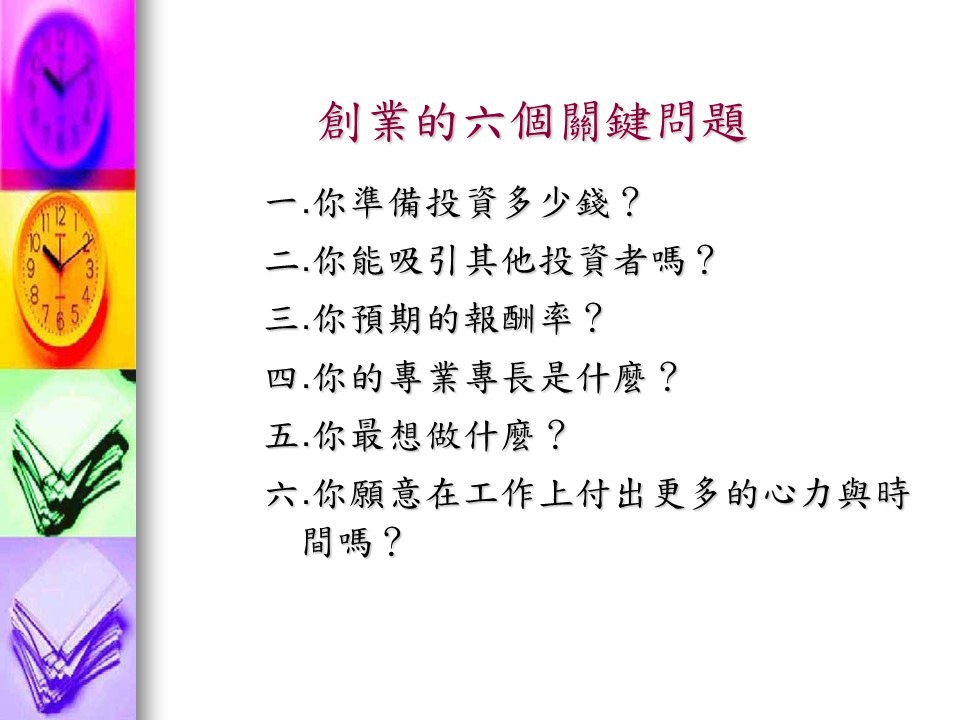 創業的六個關鍵問題

一.你準備投資多少錢？
二.你能吸引其他投資者嗎？
三.你預期的報酬率？
四.你的專業專長是什麼？
五.你最想做什麼？
六.你願意在工作上付出更多的心力與時間嗎？